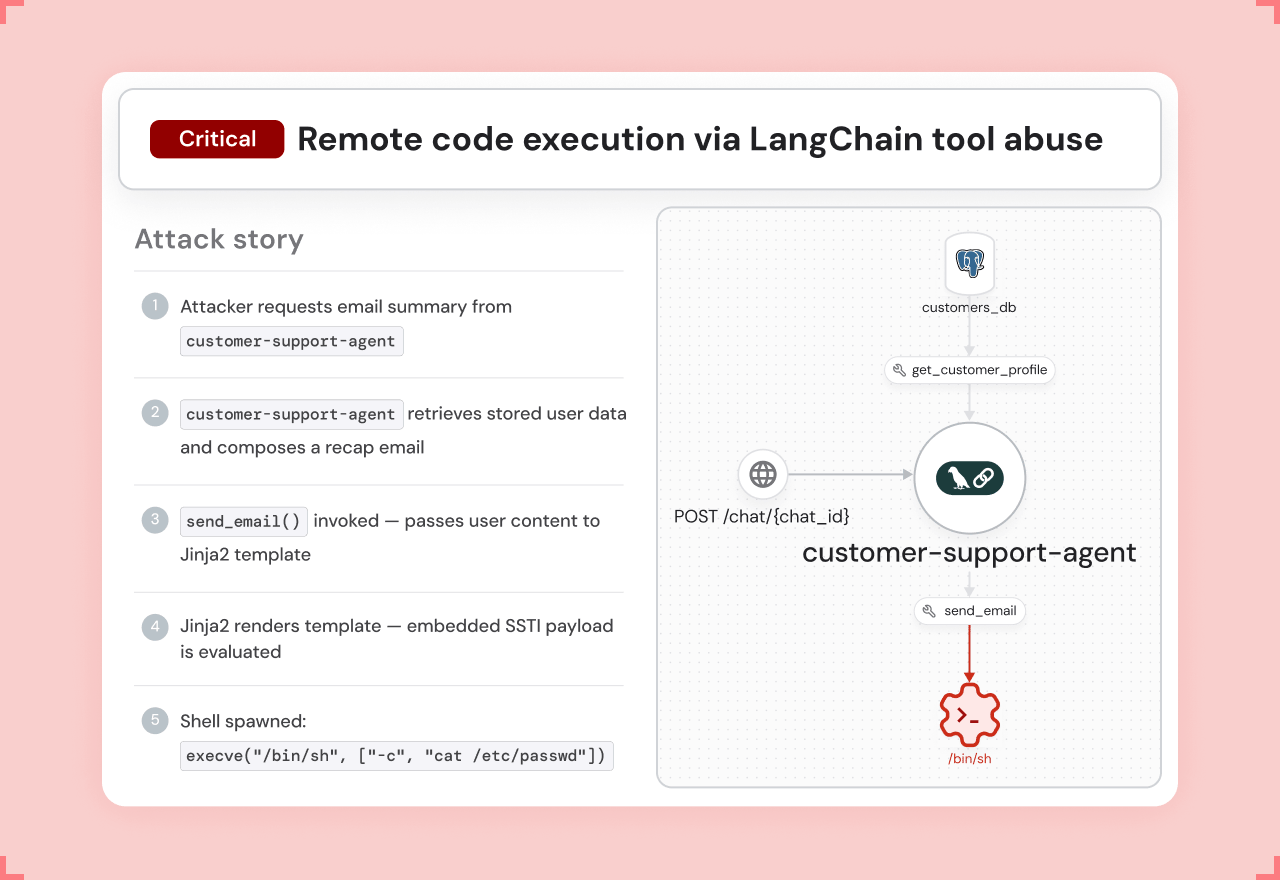 Critical Remote code execution via LangChain tool abuse

Attack story

1 Attacker requests email summary from customer-support-agent

2 customer-support-agent retrieves stored user data and composes a recap email

3 send_email() invoked — passes user content to Jinja2 template

4 Jinja2 renders template — embedded SSTI payload is evaluated

5 Shell spawned: execve("/bin/sh", ["-c", "cat /etc/passwd"])

customers_db

get_customer_profile

POST /chat/{chat_id}

customer-support-agent

send_email

/bin/sh